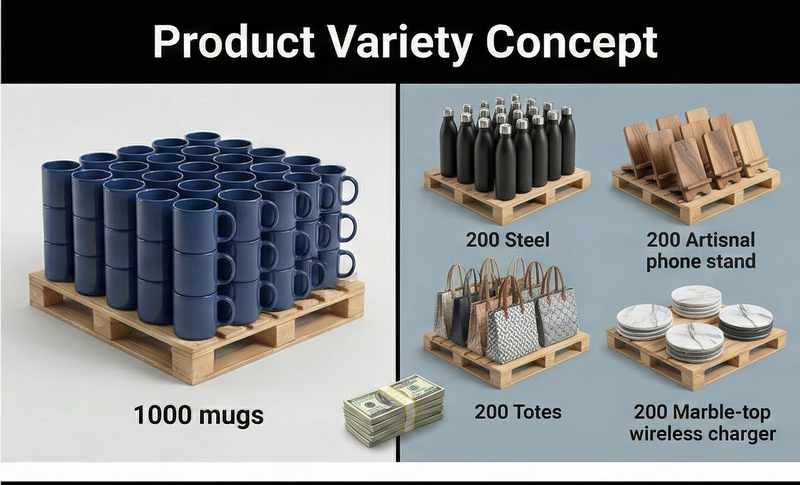 Product Variety Concept

1000 mugs

200 Steel

200 Artisnal phone stand

200 Totes

200 Marble-top wireless charger